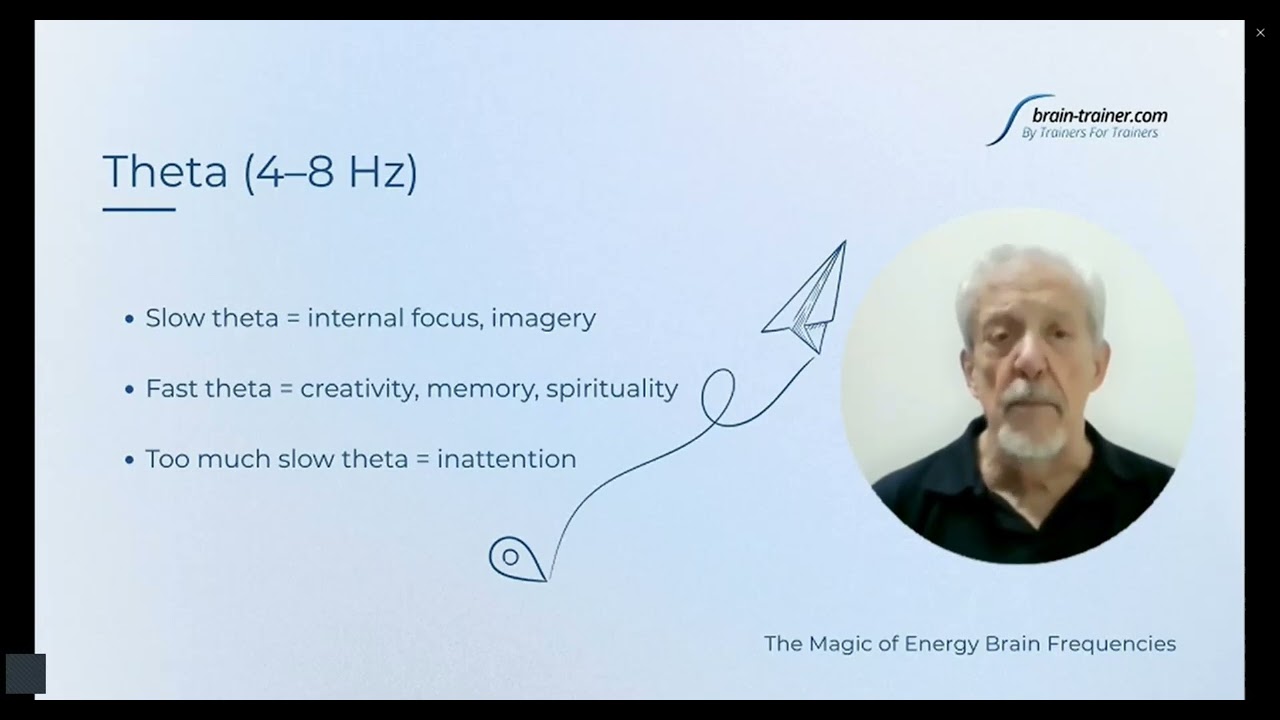 brain-trainer.com
By Trainers For Trainers

Theta (4–8 Hz)

• Slow theta = internal focus, imagery

• Fast theta = creativity, memory, spirituality

• Too much slow theta = inattention

The Magic of Energy Brain Frequencies